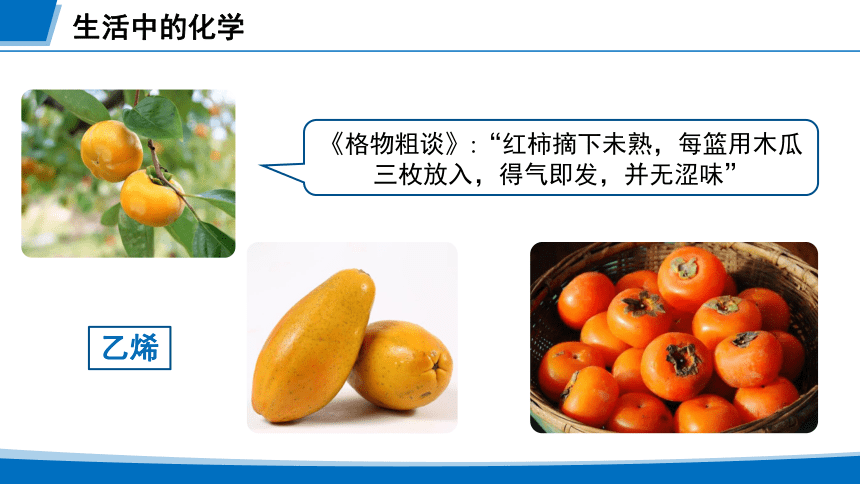 生活中的化学

《格物粗谈》:“红柿摘下未熟，每篮用木瓜三枚放入，得气即发，并无涩味”

乙烯